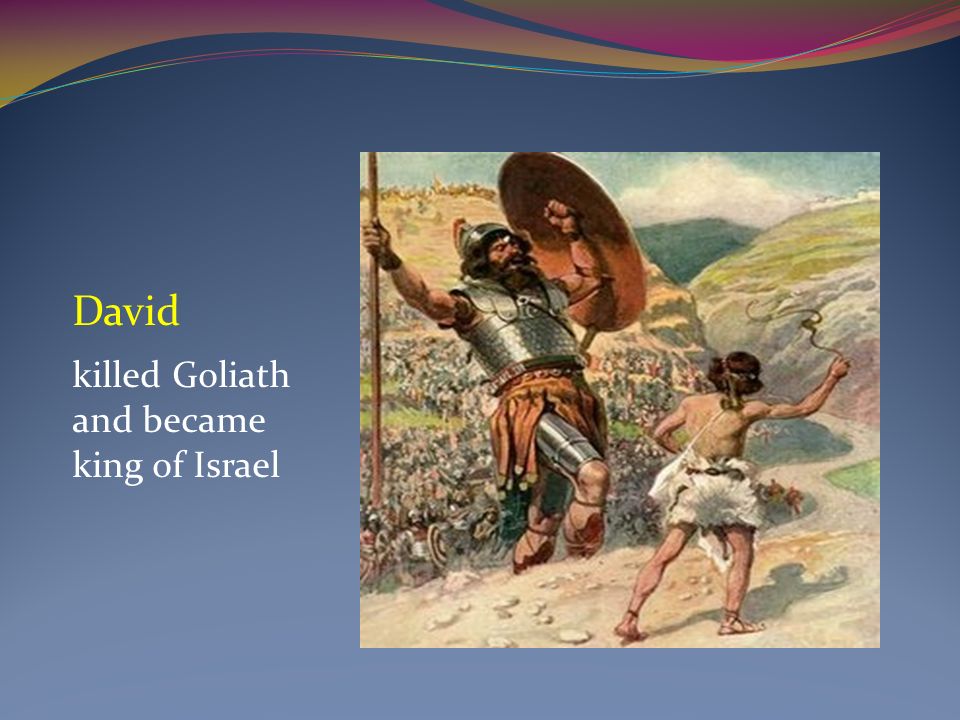 David

killed Goliath and became king of Israel